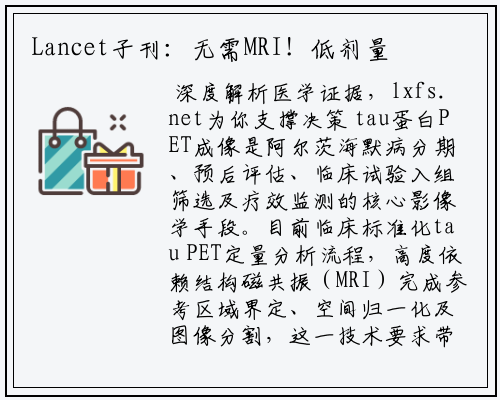 Lancet子刊：无需MRI！低剂量

深度解析医学证据，lxfs.net为你支撑决策 tau蛋白PET成像是阿尔茨海默病分期、预后评估、临床试验入组筛选及疗效监测的核心影像学手段。目前临床标准化tau PET定量分析流程，高度依赖结构磁共振（MRI）完成参考区域界定、空间归一化及图像分割，这一技术要求带